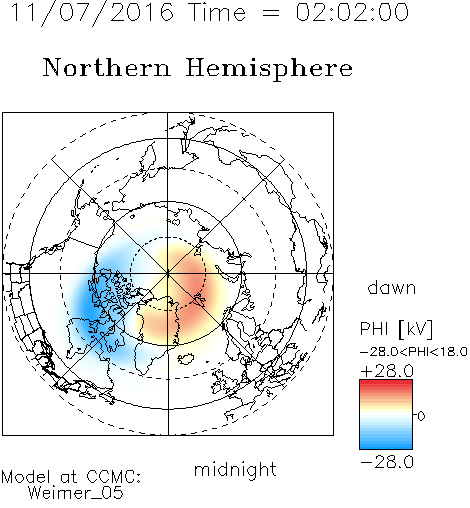 11/07/2016 Time = 02:02:00

Northern Hemisphere

dawn

PHI [kV]
-28.0<PHI<18.0
+28.0
0
-28.0

midnight

Model at CCMC:
Weimer_05